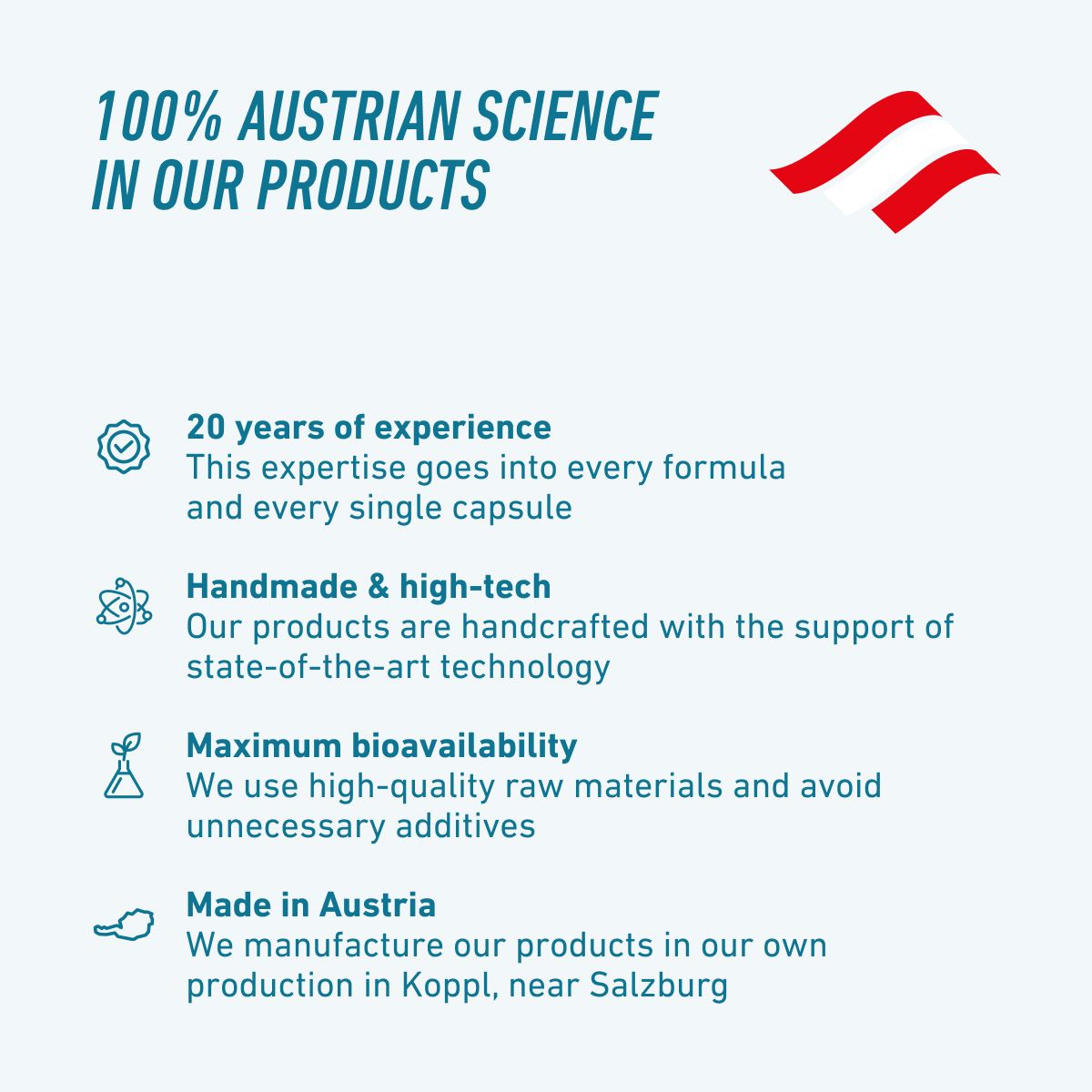 100% AUSTRIAN SCIENCE IN OUR PRODUCTS

20 years of experience
This expertise goes into every formula and every single capsule

Handmade & high-tech
Our products are handcrafted with the support of state-of-the-art technology

Maximum bioavailability
We use high-quality raw materials and avoid unnecessary additives

Made in Austria
We manufacture our products in our own production in Koppl, near Salzburg